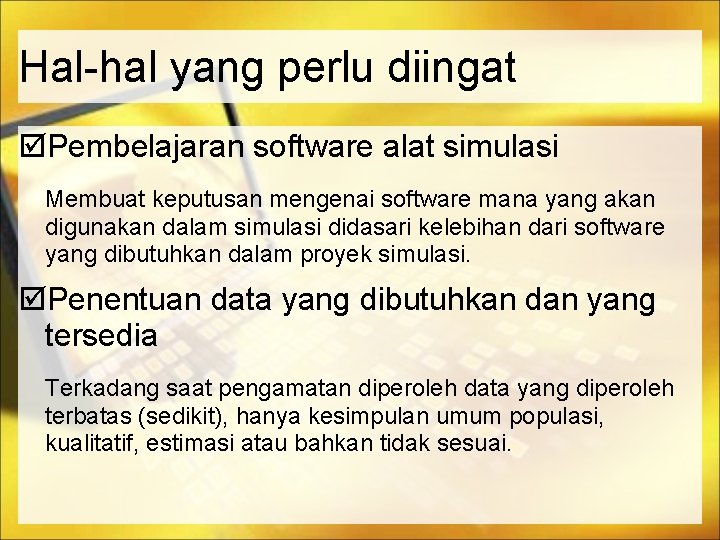 Hal-hal yang perlu diingat

☑Pembelajaran software alat simulasi

Membuat keputusan mengenai software mana yang akan digunakan dalam simulasi didasari kelebihan dari software yang dibutuhkan dalam proyek simulasi.

☑Penentuan data yang dibutuhkan dan yang tersedia

Terkadang saat pengamatan diperoleh data yang diperoleh terbatas (sedikit), hanya kesimpulan umum populasi, kualitatif, estimasi atau bahkan tidak sesuai.